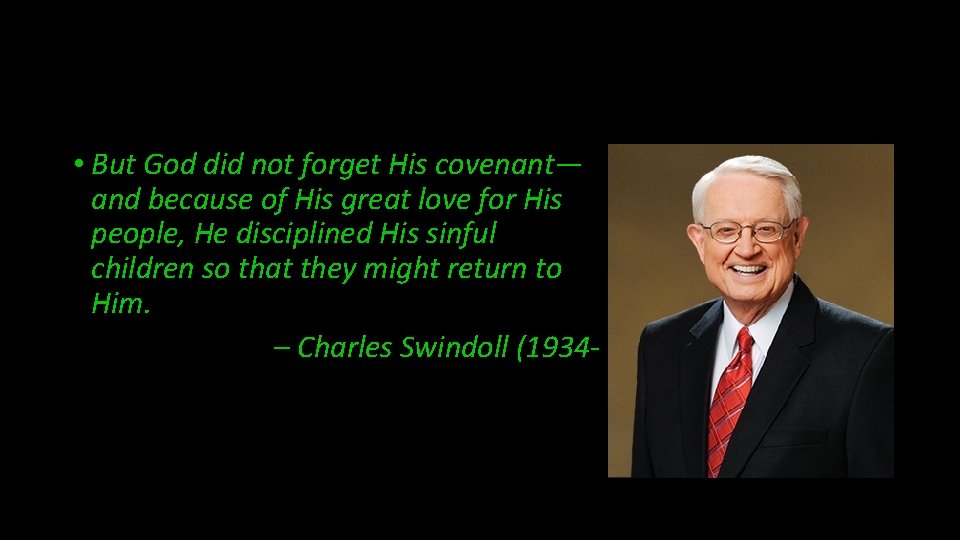 • But God did not forget His covenant—and because of His great love for His people, He disciplined His sinful children so that they might return to Him.

– Charles Swindoll (1934-